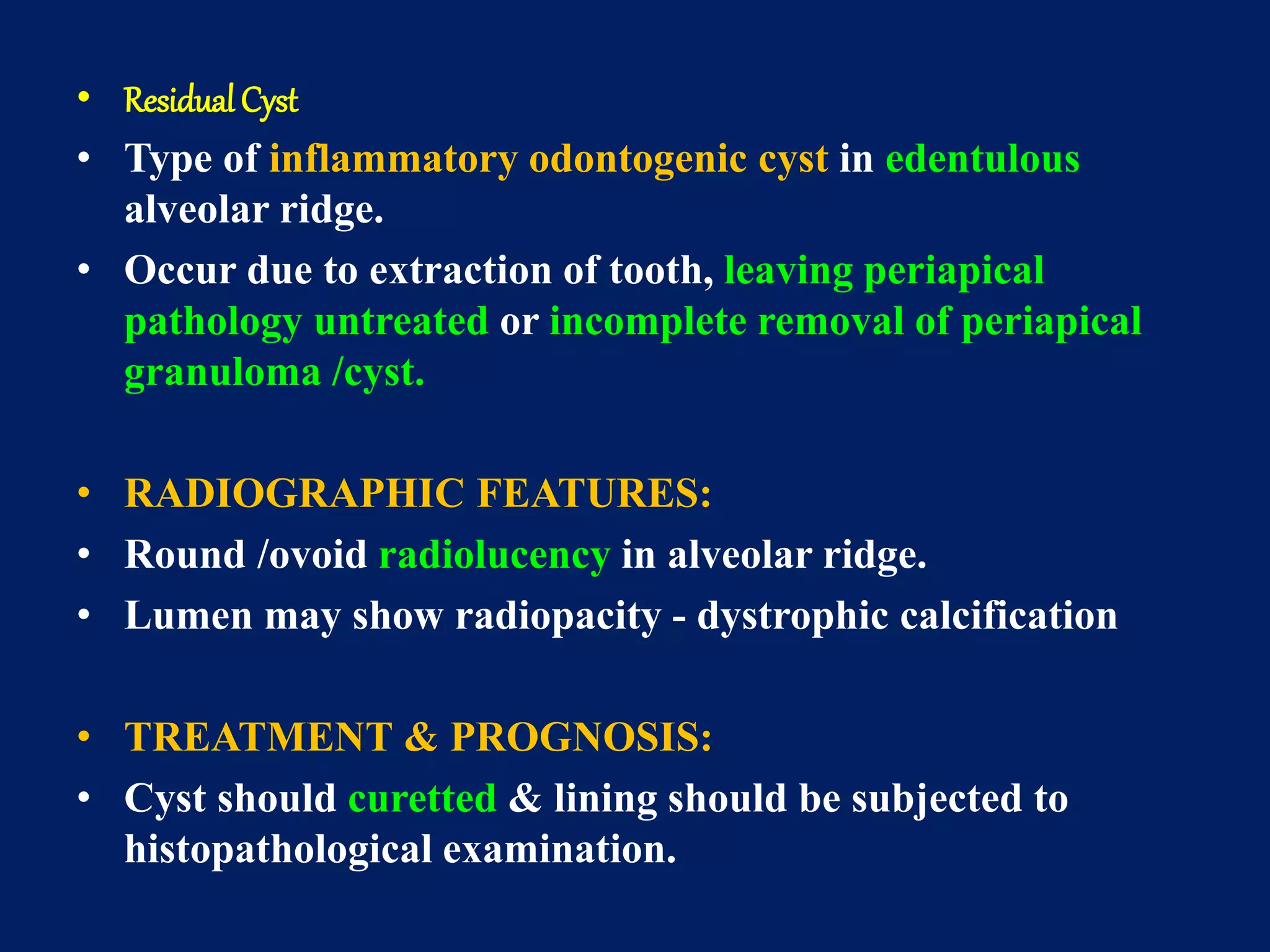 • Residual Cyst
• Type of inflammatory odontogenic cyst in edentulous alveolar ridge.
• Occur due to extraction of tooth, leaving periapical pathology untreated or incomplete removal of periapical granuloma /cyst.

• RADIOGRAPHIC FEATURES:
• Round /ovoid radiolucency in alveolar ridge.
• Lumen may show radiopacity - dystrophic calcification

• TREATMENT & PROGNOSIS:
• Cyst should curetted & lining should be subjected to histopathological examination.